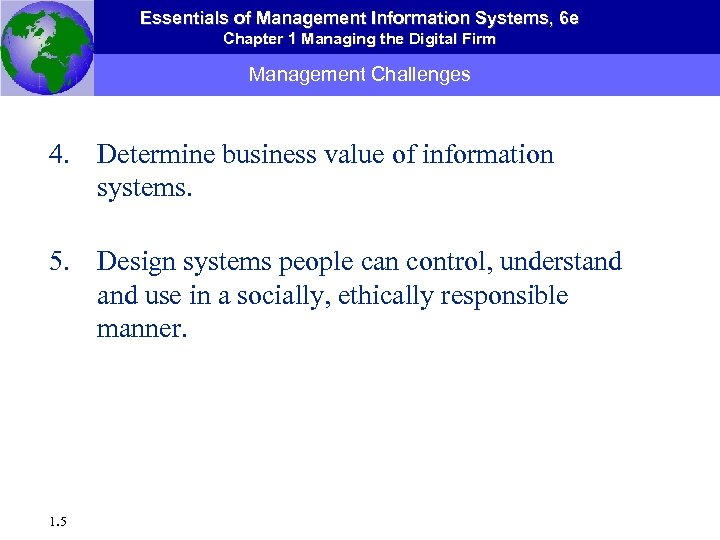 Essentials of Management Information Systems, 6e
Chapter 1 Managing the Digital Firm

Management Challenges

4. Determine business value of information systems.

5. Design systems people can control, understand and use in a socially, ethically responsible manner.

1.5